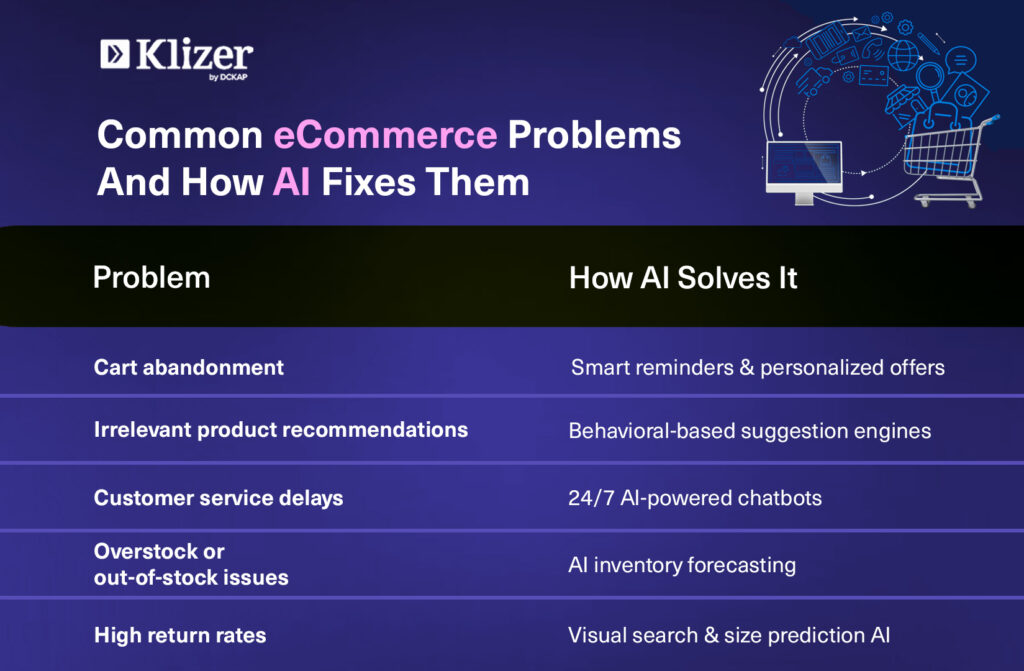 Klizer
by DCKAP

Common eCommerce Problems And How AI Fixes Them

| Problem | How AI Solves It |
|---|---|
| Cart abandonment | Smart reminders & personalized offers |
| Irrelevant product recommendations | Behavioral-based suggestion engines |
| Customer service delays | 24/7 AI-powered chatbots |
| Overstock or out-of-stock issues | AI inventory forecasting |
| High return rates | Visual search & size prediction AI |